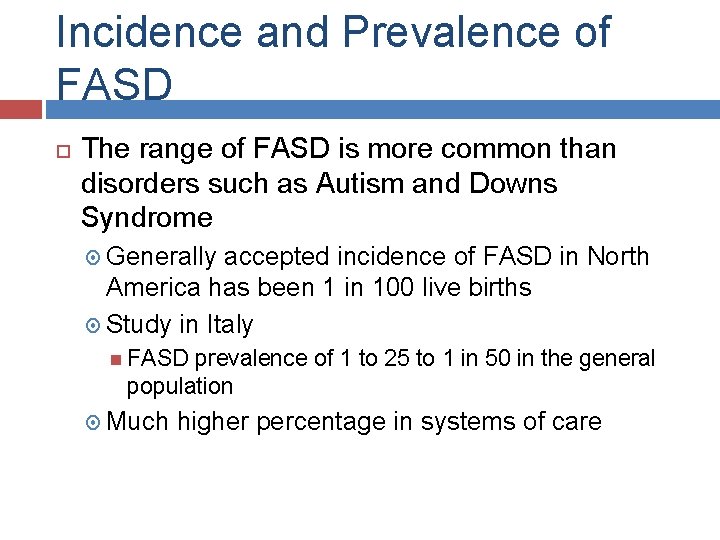 Incidence and Prevalence of FASD

The range of FASD is more common than disorders such as Autism and Downs Syndrome

Generally accepted incidence of FASD in North America has been 1 in 100 live births

Study in Italy

FASD prevalence of 1 to 25 to 1 in 50 in the general population

Much higher percentage in systems of care